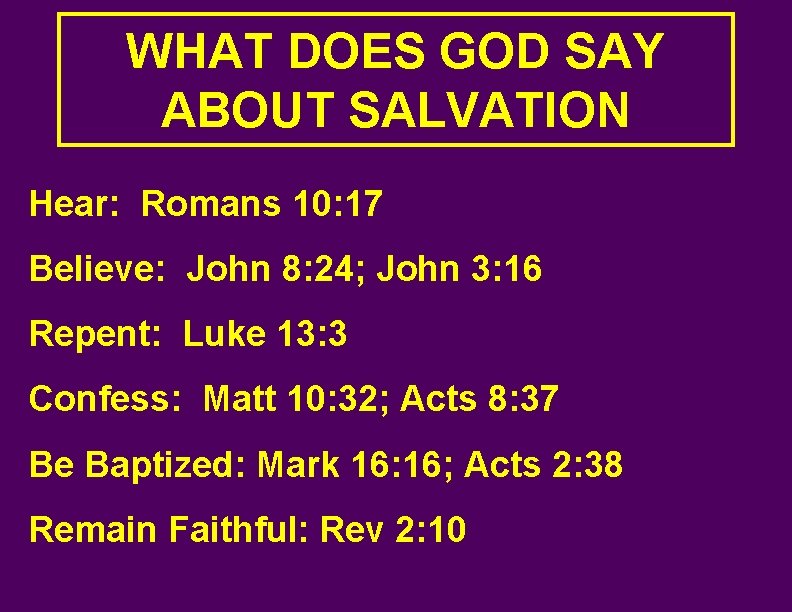 WHAT DOES GOD SAY ABOUT SALVATION

Hear: Romans 10:17

Believe: John 8:24; John 3:16

Repent: Luke 13:3

Confess: Matt 10:32; Acts 8:37

Be Baptized: Mark 16:16; Acts 2:38

Remain Faithful: Rev 2:10